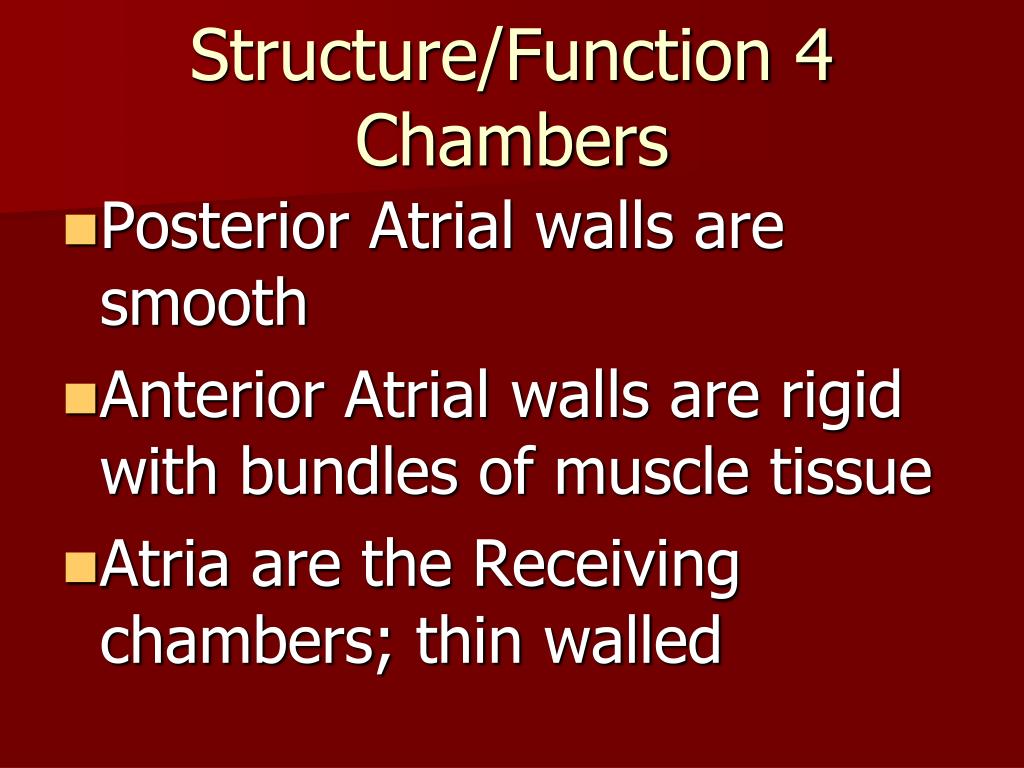 Structure/Function 4 Chambers

Posterior Atrial walls are smooth

Anterior Atrial walls are rigid with bundles of muscle tissue

Atria are the Receiving chambers; thin walled